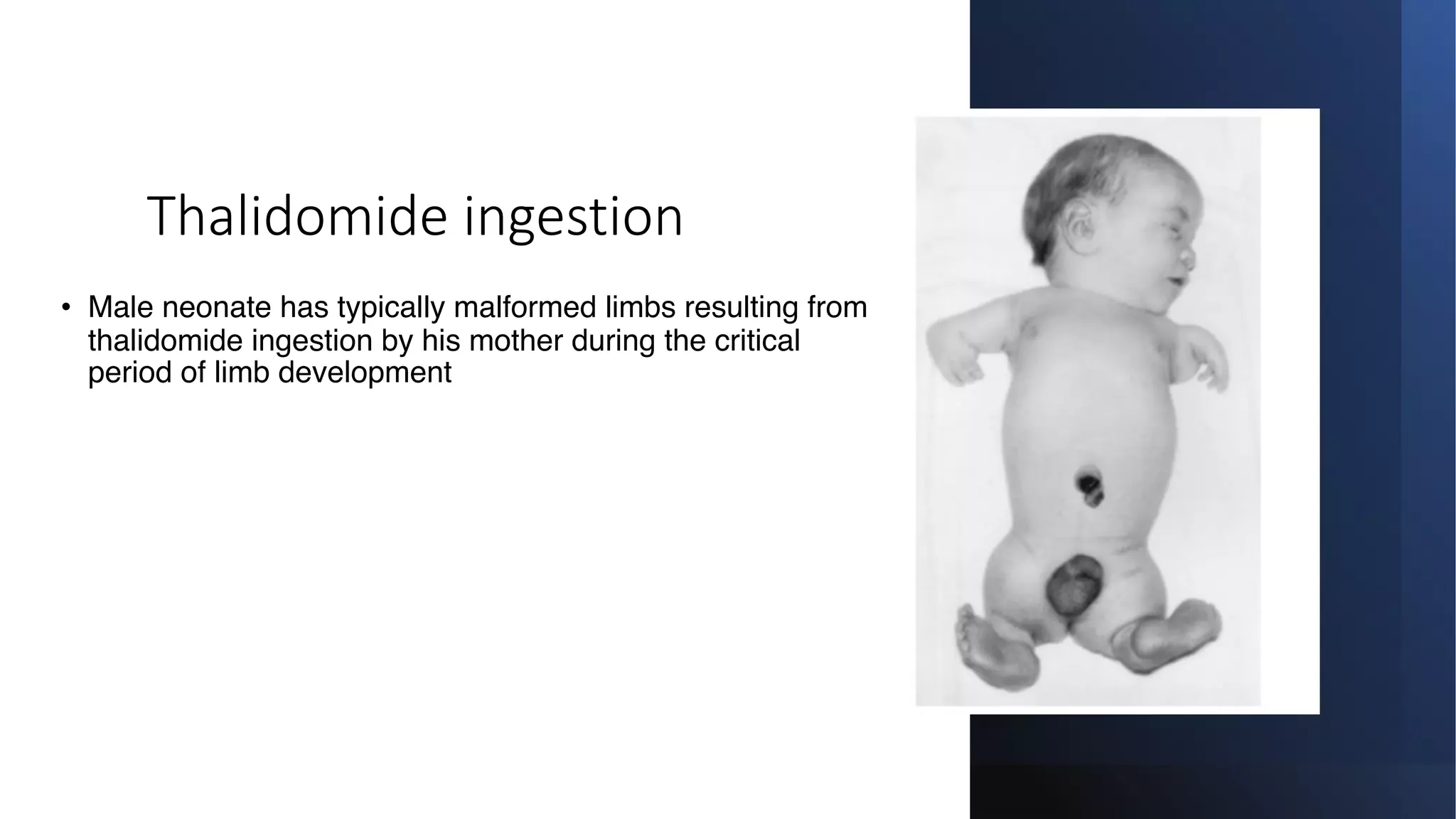 Thalidomide ingestion

• Male neonate has typically malformed limbs resulting from thalidomide ingestion by his mother during the critical period of limb development